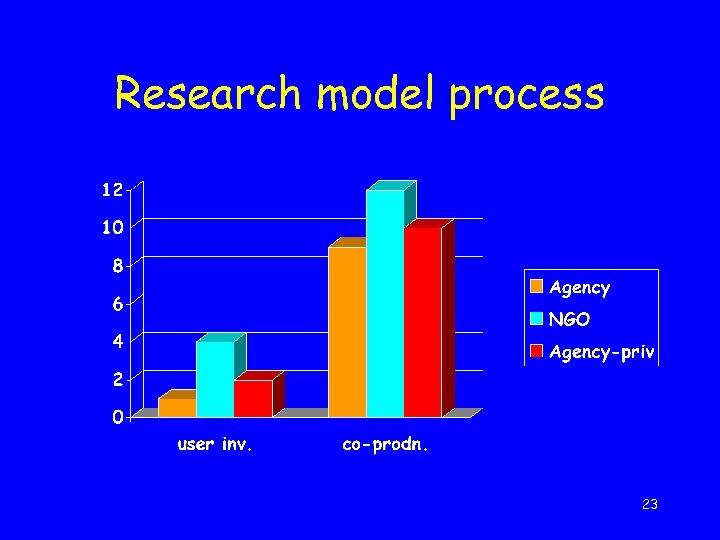 Research model process

12
10
8
6
4
2
0

user inv.
co-prodn.

Agency
NGO
Agency-priv

23